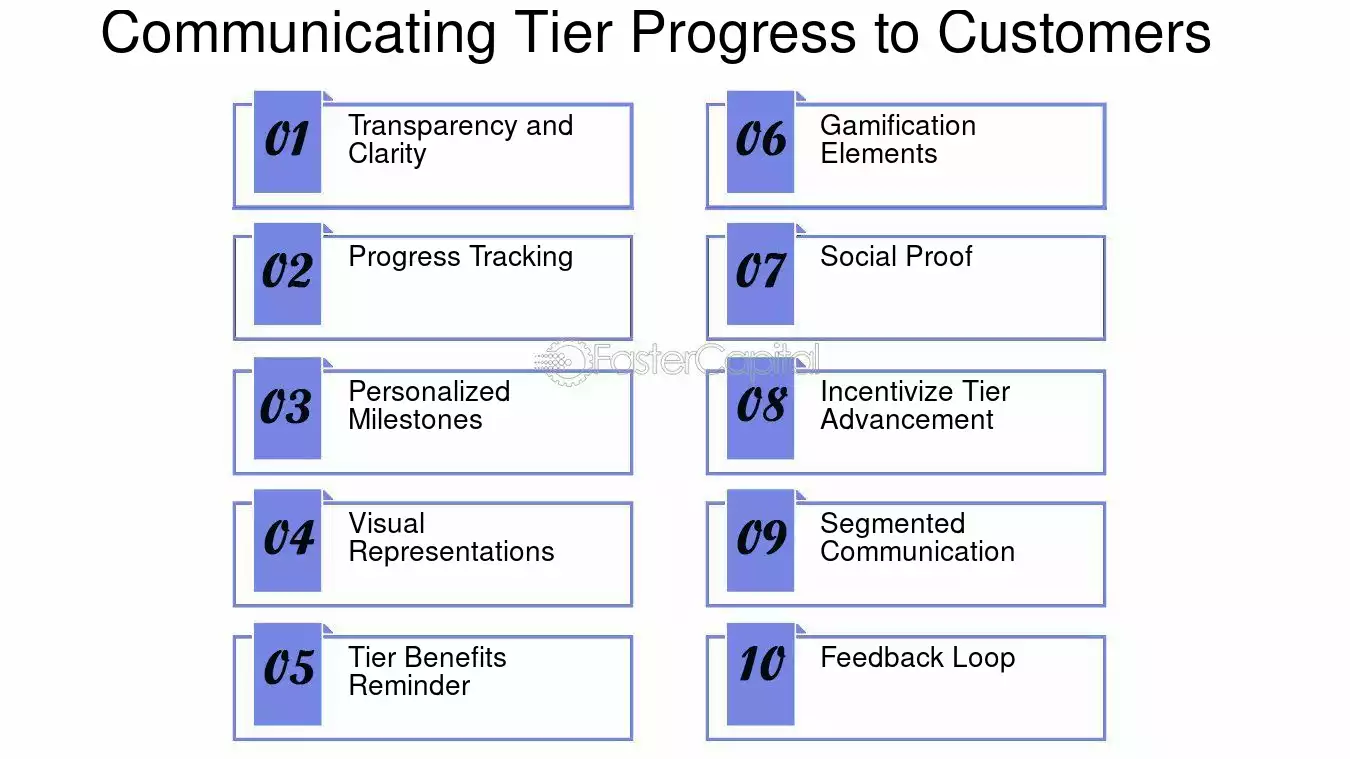 Communicating Tier Progress to Customers

01
Transparency and Clarity

02
Progress Tracking

03
Personalized Milestones

04
Visual Representations

05
Tier Benefits Reminder

06
Gamification Elements

07
Social Proof

08
Incentivize Tier Advancement

09
Segmented Communication

10
Feedback Loop

FasterCapital